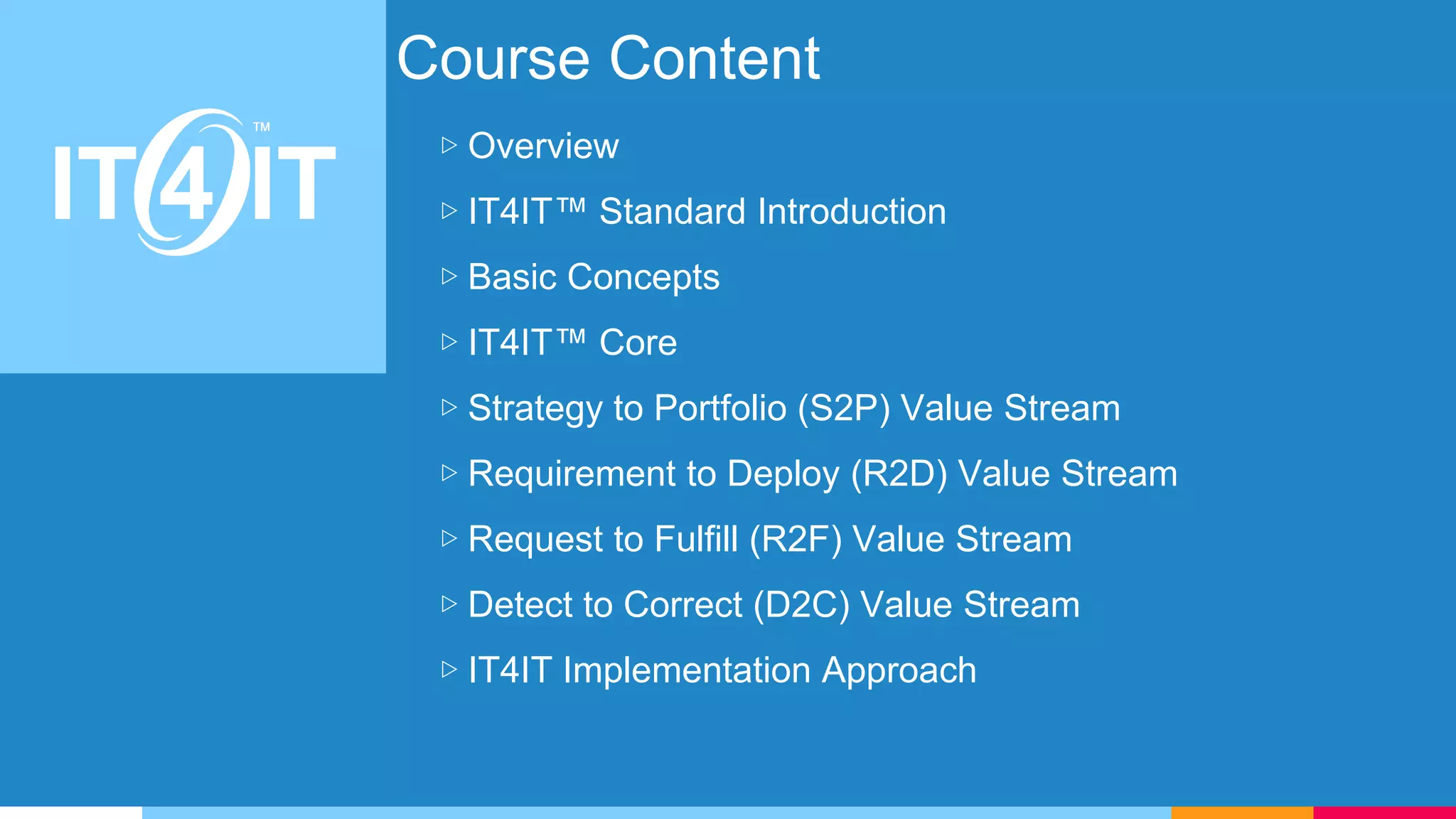 IT4IT™

Course Content

▷ Overview

▷ IT4IT™ Standard Introduction

▷ Basic Concepts

▷ IT4IT™ Core

▷ Strategy to Portfolio (S2P) Value Stream

▷ Requirement to Deploy (R2D) Value Stream

▷ Request to Fulfill (R2F) Value Stream

▷ Detect to Correct (D2C) Value Stream

▷ IT4IT Implementation Approach